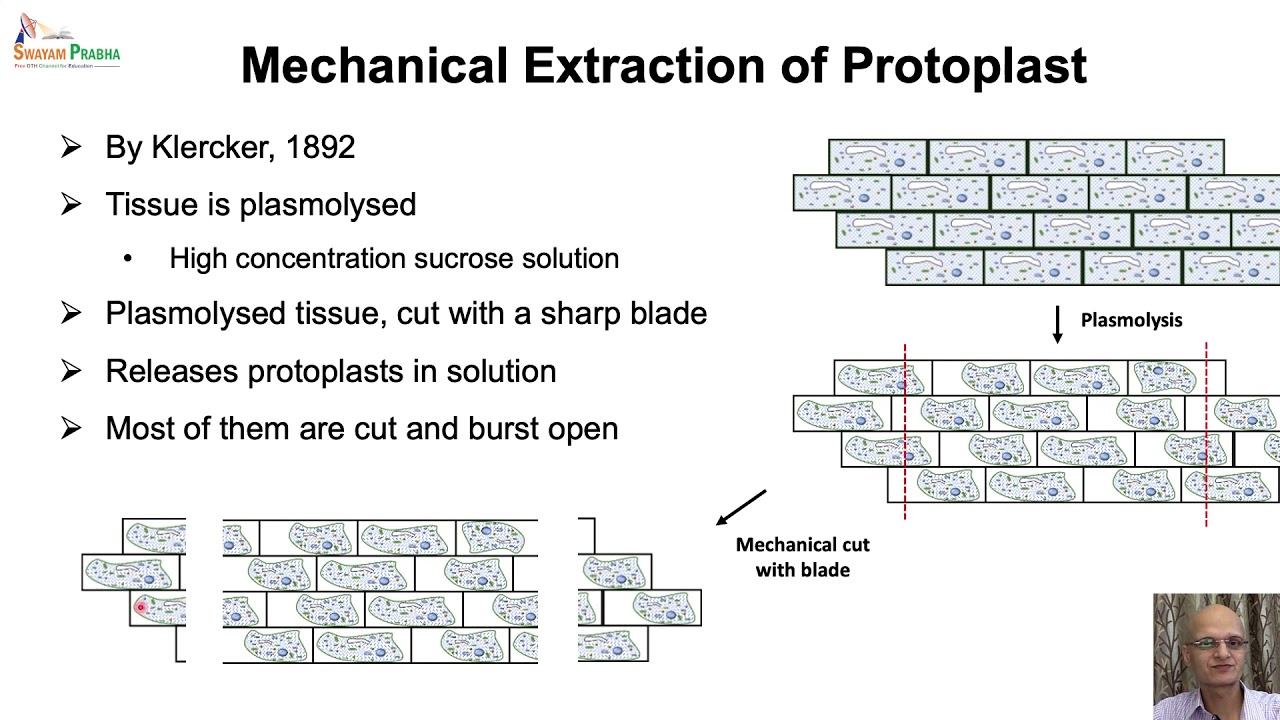 SWAYAM PRABHA
Free DTH Channel for Education

Mechanical Extraction of Protoplast

➢ By Klercker, 1892

➢ Tissue is plasmolysed

• High concentration sucrose solution

➢ Plasmolysed tissue, cut with a sharp blade

➢ Releases protoplasts in solution

➢ Most of them are cut and burst open

Plasmolysis

Mechanical cut with blade